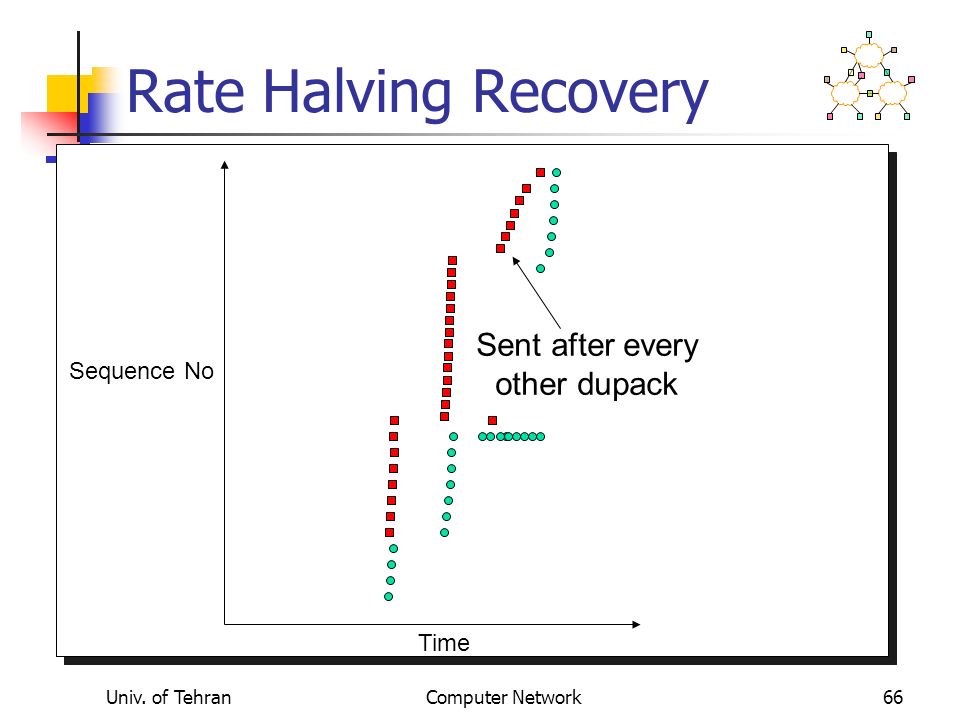 Rate Halving Recovery

Sequence No

Sent after every other dupack

Time

Univ. of Tehran

Computer Network

66